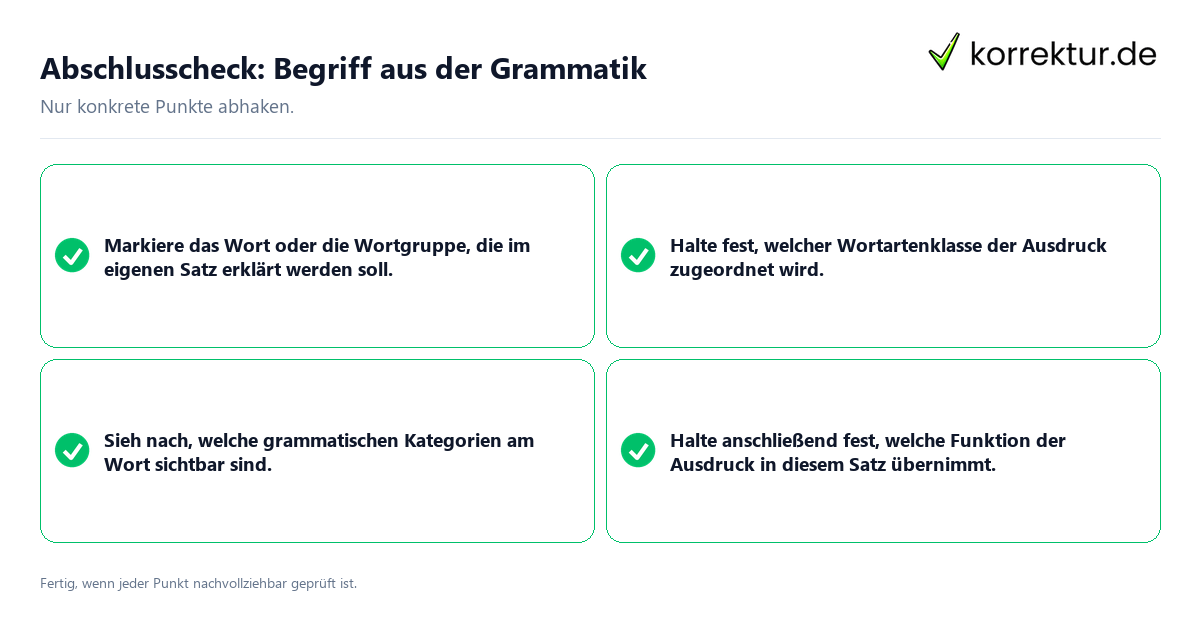 Abschlusscheck: Begriff aus der Grammatik

korrektur.de

Nur konkrete Punkte abhaken.

Markiere das Wort oder die Wortgruppe, die im eigenen Satz erklärt werden soll.

Halte fest, welcher Wortartenklasse der Ausdruck zugeordnet wird.

Sieh nach, welche grammatischen Kategorien am Wort sichtbar sind.

Halte anschließend fest, welche Funktion der Ausdruck in diesem Satz übernimmt.

Fertig, wenn jeder Punkt nachvollziehbar geprüft ist.